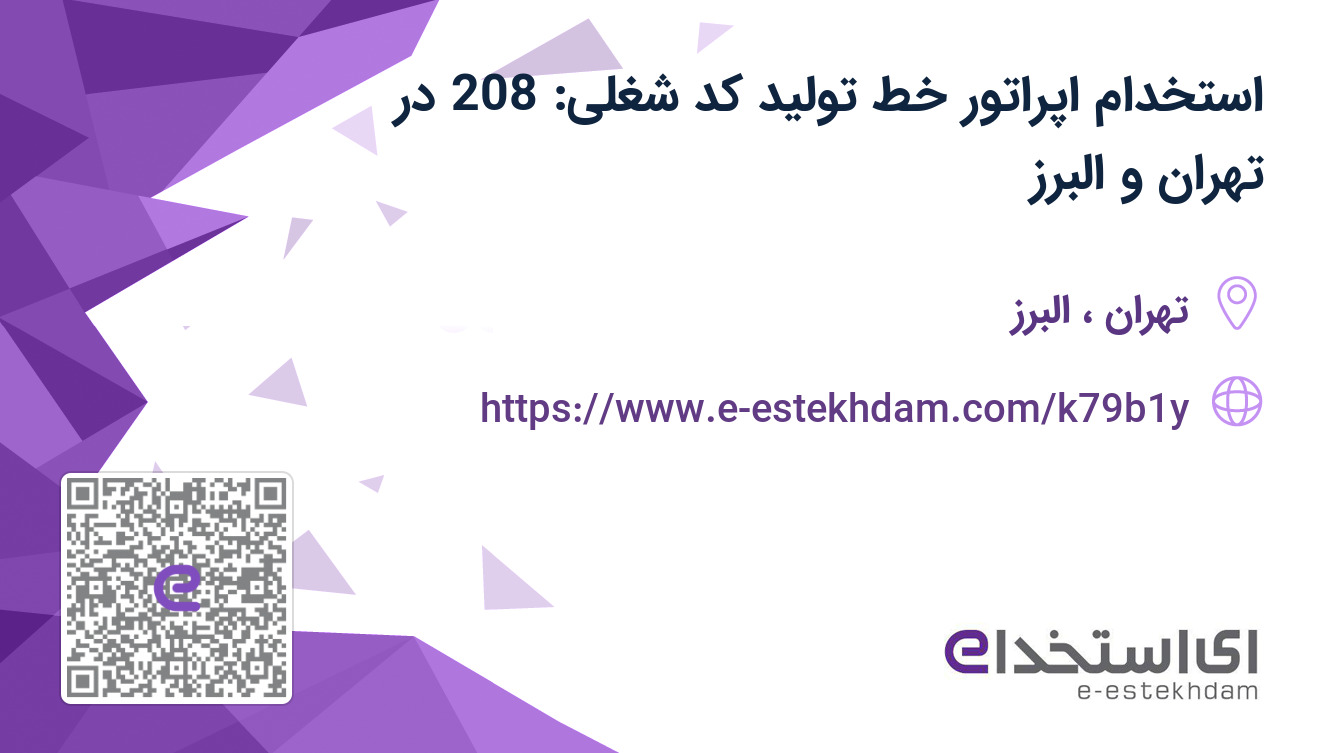 استخدام اپراتور خط تولید کد شغلی: 208 در تهران و البرز

تهران ، البرز

https://www.e-estekhdam.com/k79b1y

ای استخدام
e-estekhdam